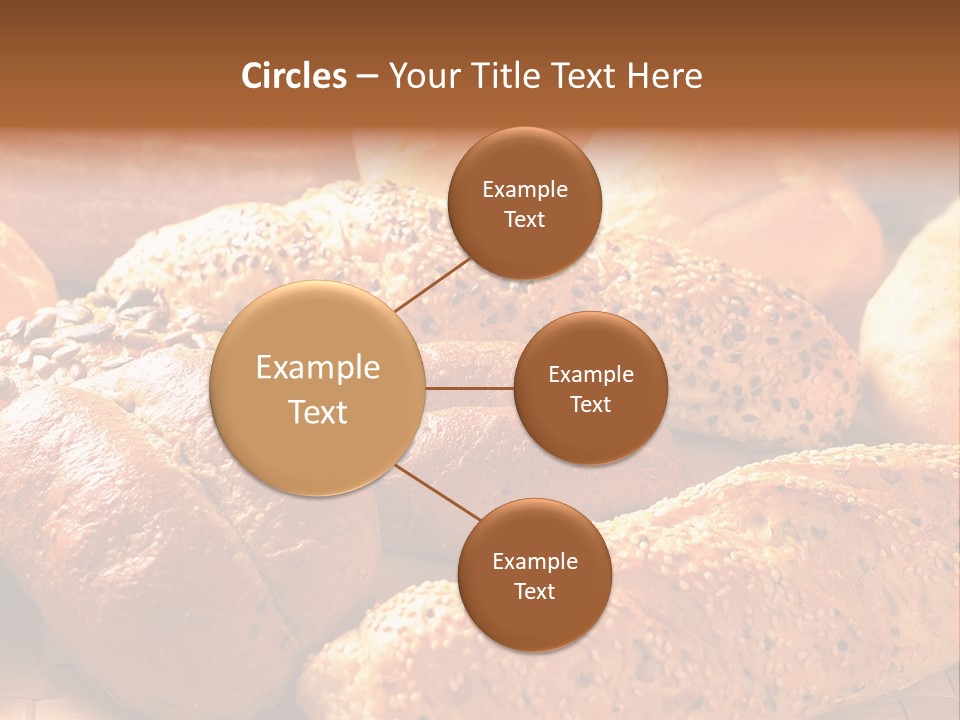 Circles – Your Title Text Here

Example Text

Example Text

Example Text

Example Text